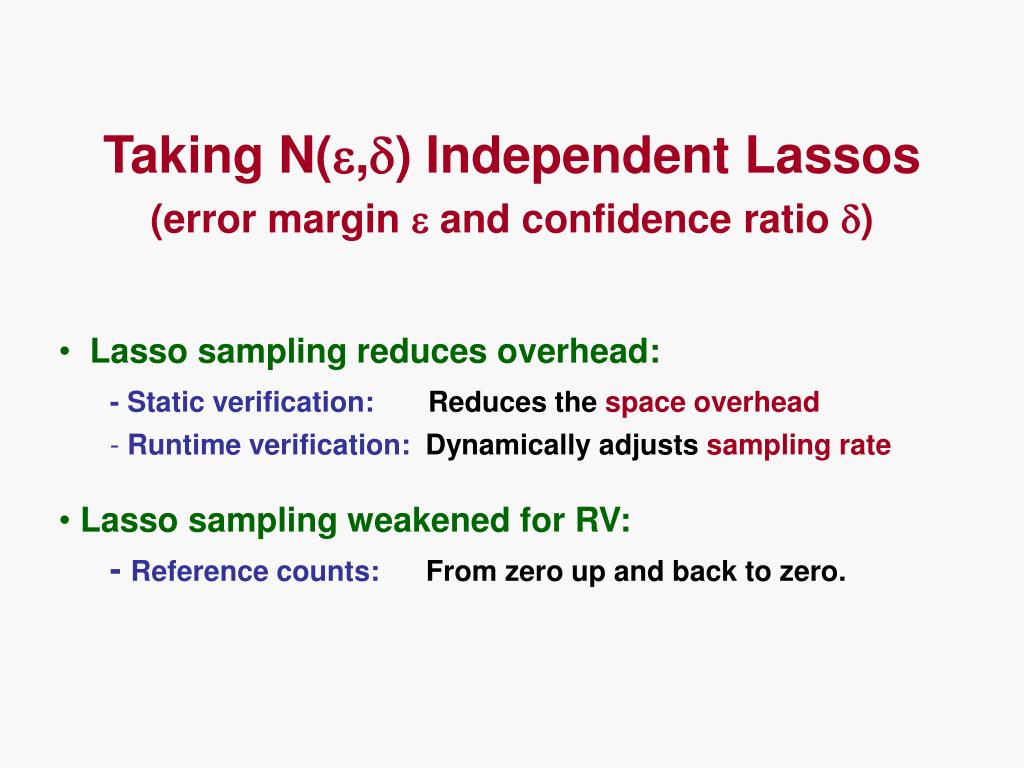 Taking N($\varepsilon$,$\delta$) Independent Lassos
(error margin $\varepsilon$ and confidence ratio $\delta$)

• Lasso sampling reduces overhead:
- Static verification: Reduces the space overhead
- Runtime verification: Dynamically adjusts sampling rate

• Lasso sampling weakened for RV:
- Reference counts: From zero up and back to zero.